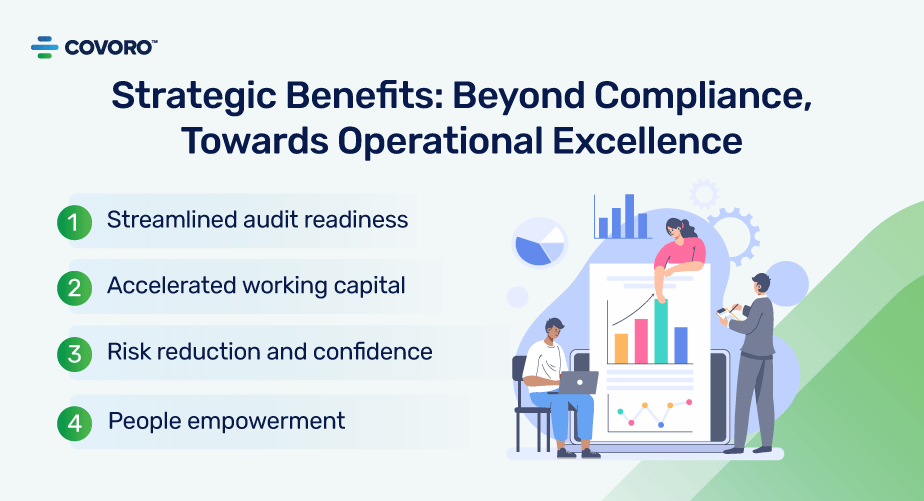 COVORO™

Strategic Benefits: Beyond Compliance, Towards Operational Excellence

1 Streamlined audit readiness

2 Accelerated working capital

3 Risk reduction and confidence

4 People empowerment